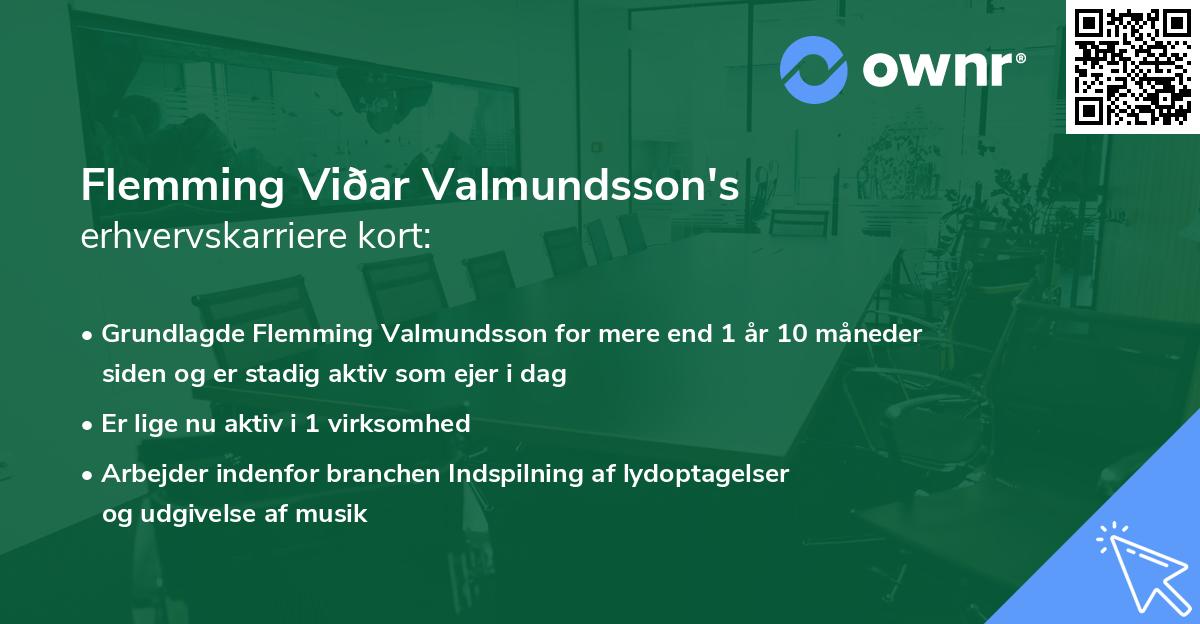 ownr®

Flemming Viðar Valmundsson's
erhvervskarriere kort:

• Grundlagde Flemming Valmundsson for mere end 1 år 10 måneder siden og er stadig aktiv som ejer i dag

• Er lige nu aktiv i 1 virksomhed

• Arbejder indenfor branchen Indspilning af lydoptagelser og udgivelse af musik